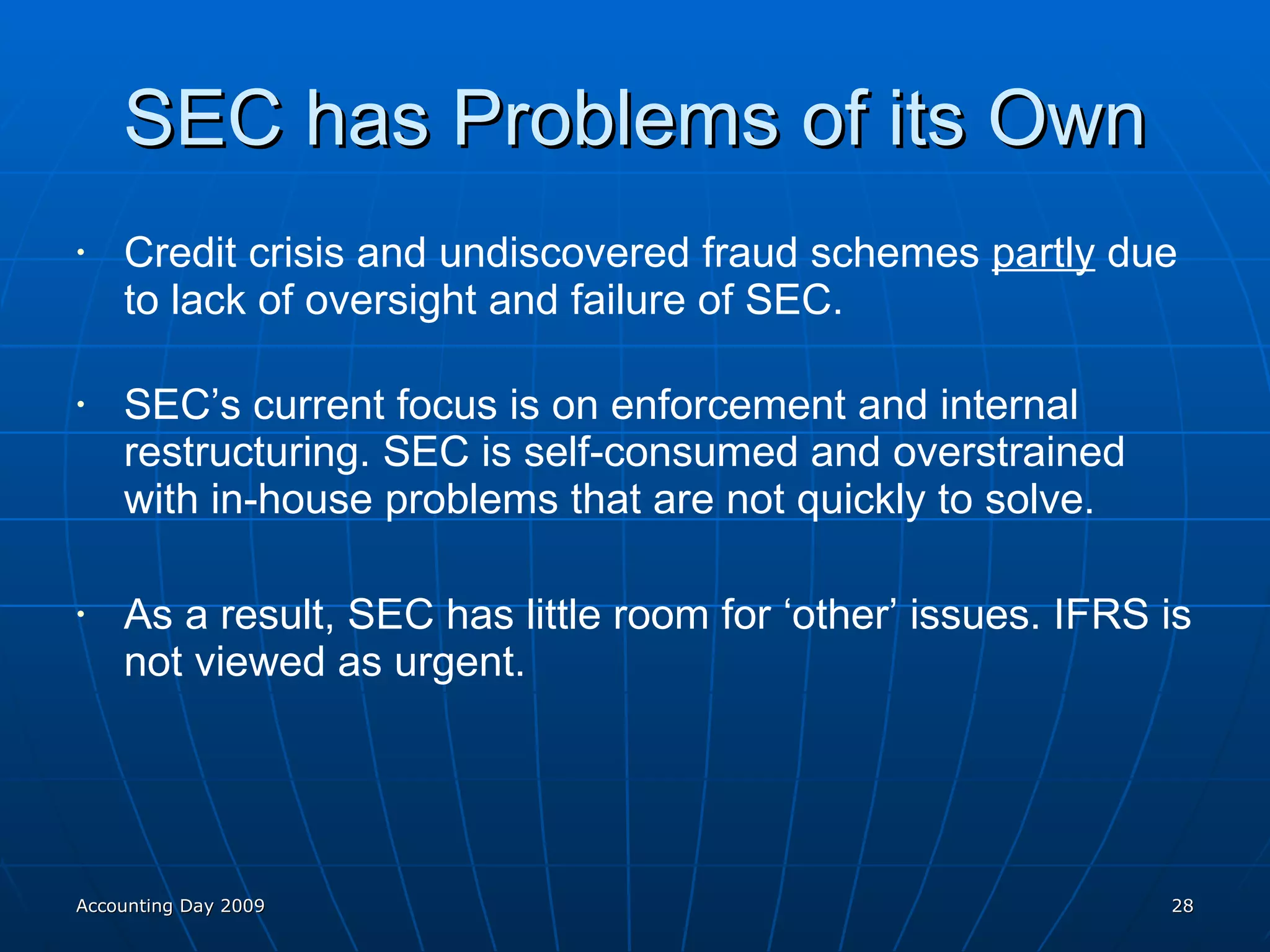 SEC has Problems of its Own

• Credit crisis and undiscovered fraud schemes partly due to lack of oversight and failure of SEC.

• SEC’s current focus is on enforcement and internal restructuring. SEC is self-consumed and overstrained with in-house problems that are not quickly to solve.

• As a result, SEC has little room for ‘other’ issues. IFRS is not viewed as urgent.

Accounting Day 2009

28